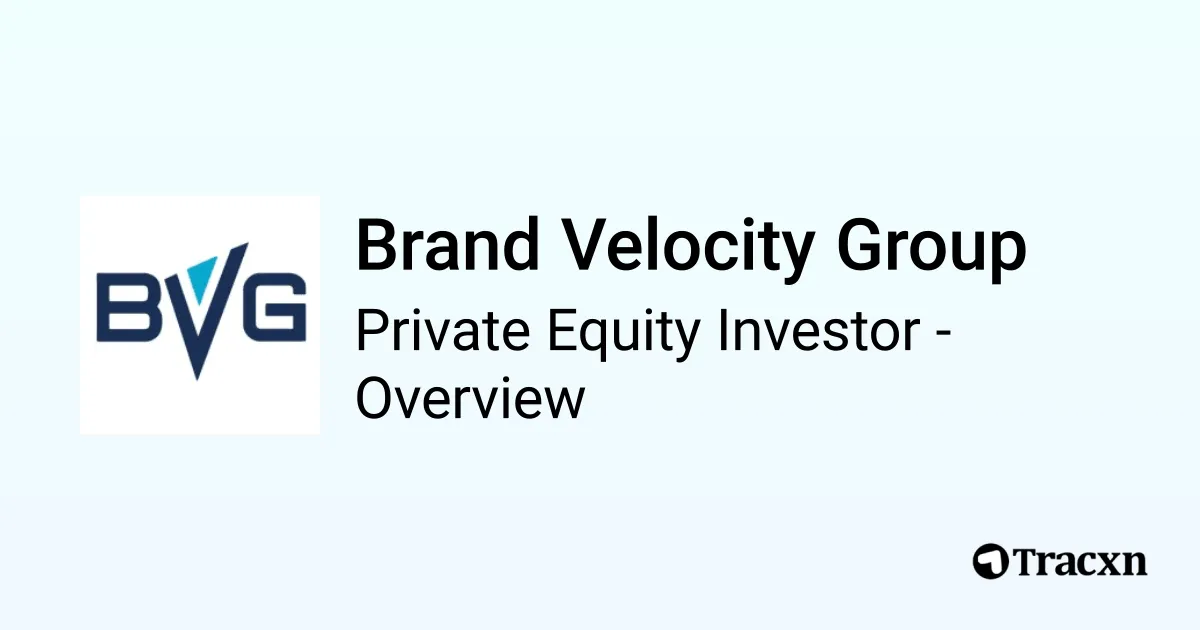 BVG

Brand Velocity Group

Private Equity Investor - Overview

Tracxn